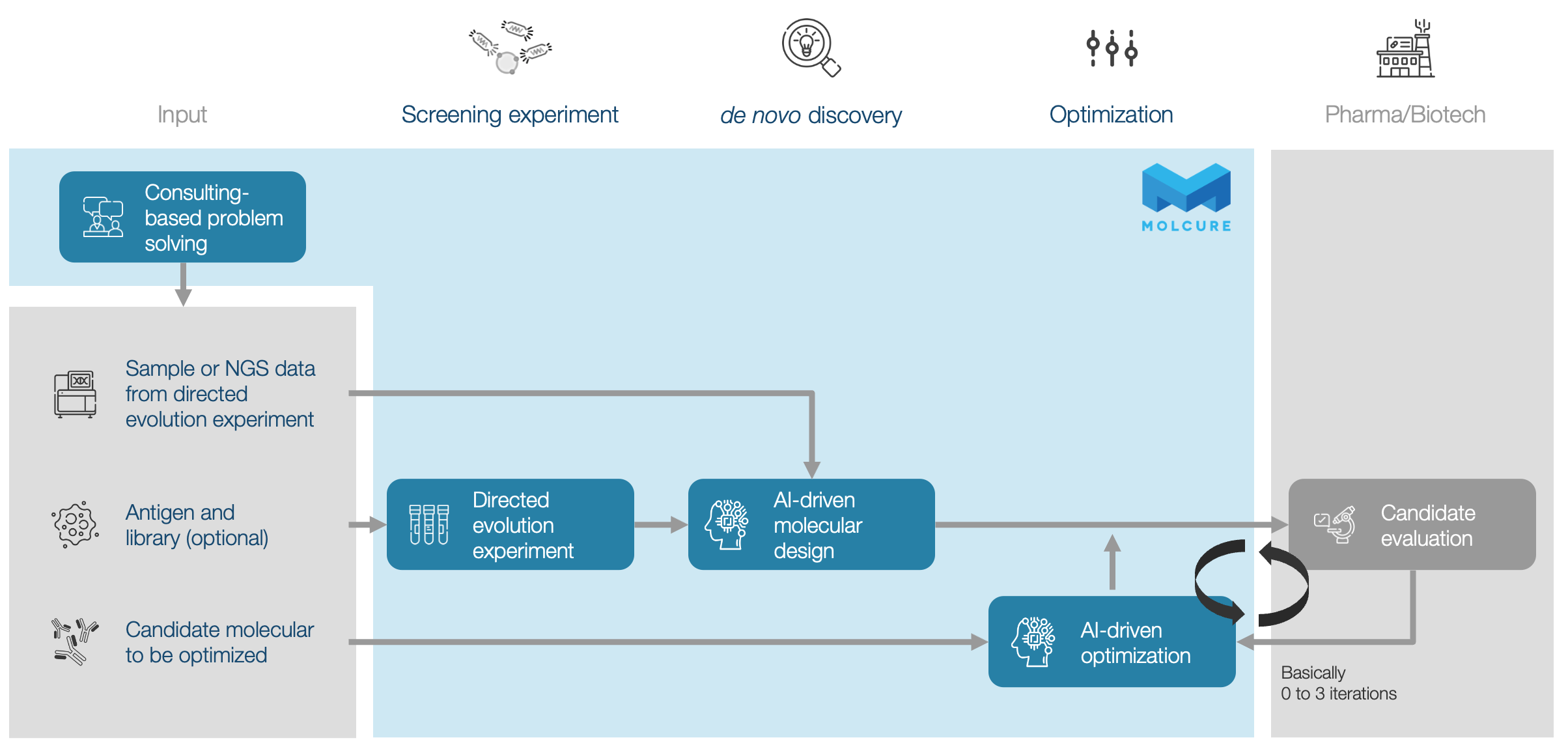 Input

Screening experiment

de novo discovery

Optimization

Pharma/Biotech

Consulting-based problem solving

MOLCURE

Sample or NGS data from directed evolution experiment

Antigen and library (optional)

Candidate molecular to be optimized

Directed evolution experiment

AI-driven molecular design

AI-driven optimization

Candidate evaluation

Basically
0 to 3 iterations